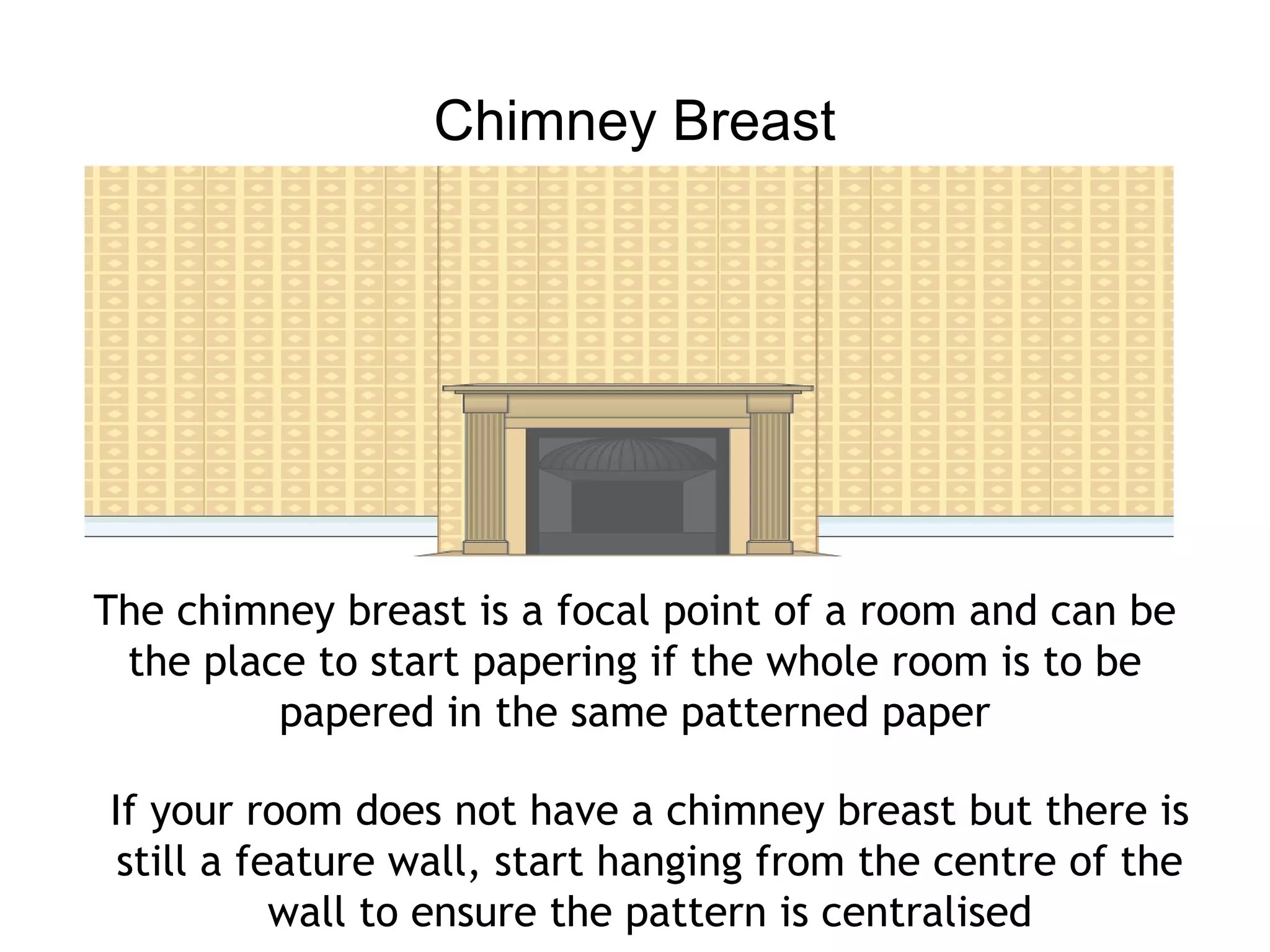 Chimney Breast

The chimney breast is a focal point of a room and can be the place to start papering if the whole room is to be papered in the same patterned paper

If your room does not have a chimney breast but there is still a feature wall, start hanging from the centre of the wall to ensure the pattern is centralised